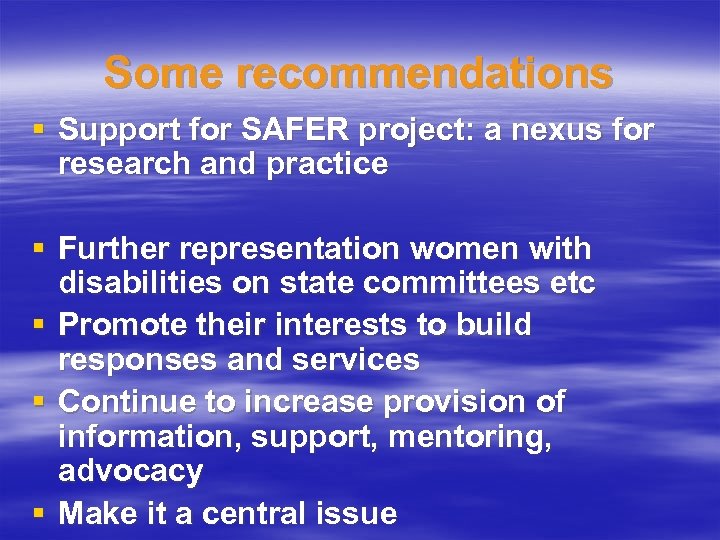 Some recommendations

▪ Support for SAFER project: a nexus for research and practice

▪ Further representation women with disabilities on state committees etc
▪ Promote their interests to build responses and services
▪ Continue to increase provision of information, support, mentoring, advocacy
▪ Make it a central issue